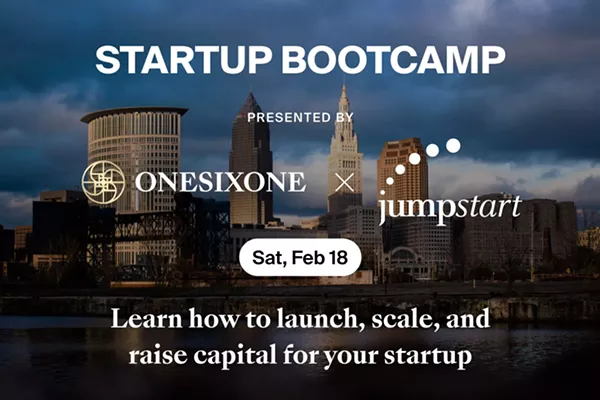 STARTUP BOOTCAMP

PRESENTED BY

ONESIXONE × jumpstart

Sat, Feb 18

Learn how to launch, scale, and raise capital for your startup